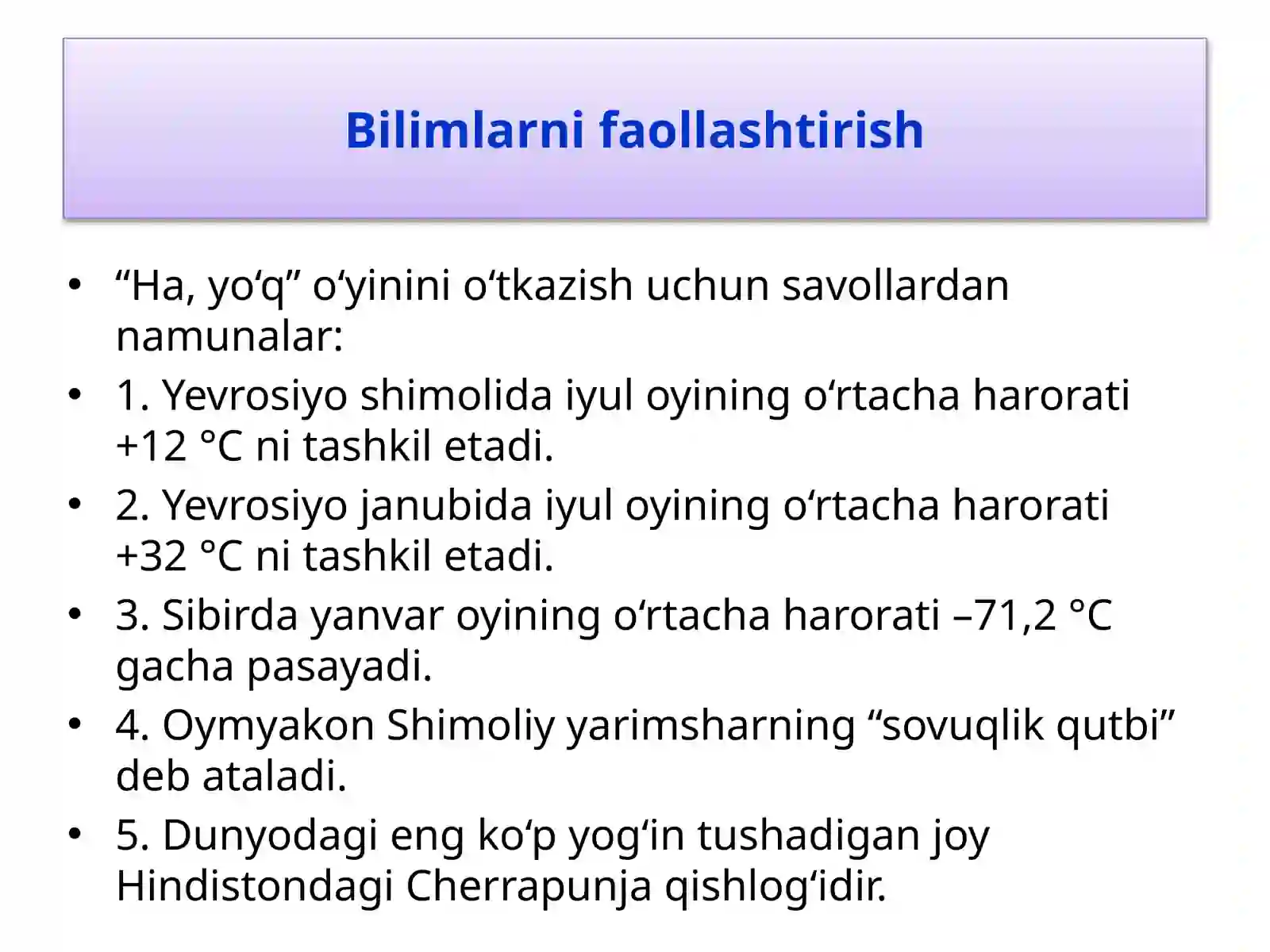 Bilimlarni faollashtirish

• “Ha, yo‘q” o‘yinini o‘tkazish uchun savollardan namunalar:
• 1. Yevrosiyo shimolida iyul oyining o‘rtacha harorati +12 °C ni tashkil etadi.
• 2. Yevrosiyo janubida iyul oyining o‘rtacha harorati +32 °C ni tashkil etadi.
• 3. Sibirda yanvar oyining o‘rtacha harorati –71,2 °C gacha pasayadi.
• 4. Oymyakon Shimoliy yarimsharning “sovuqlik qutbi” deb ataladi.
• 5. Dunyodagi eng ko‘p yog‘in tushadigan joy Hindistondagi Cherrapunja qishlog‘idir.